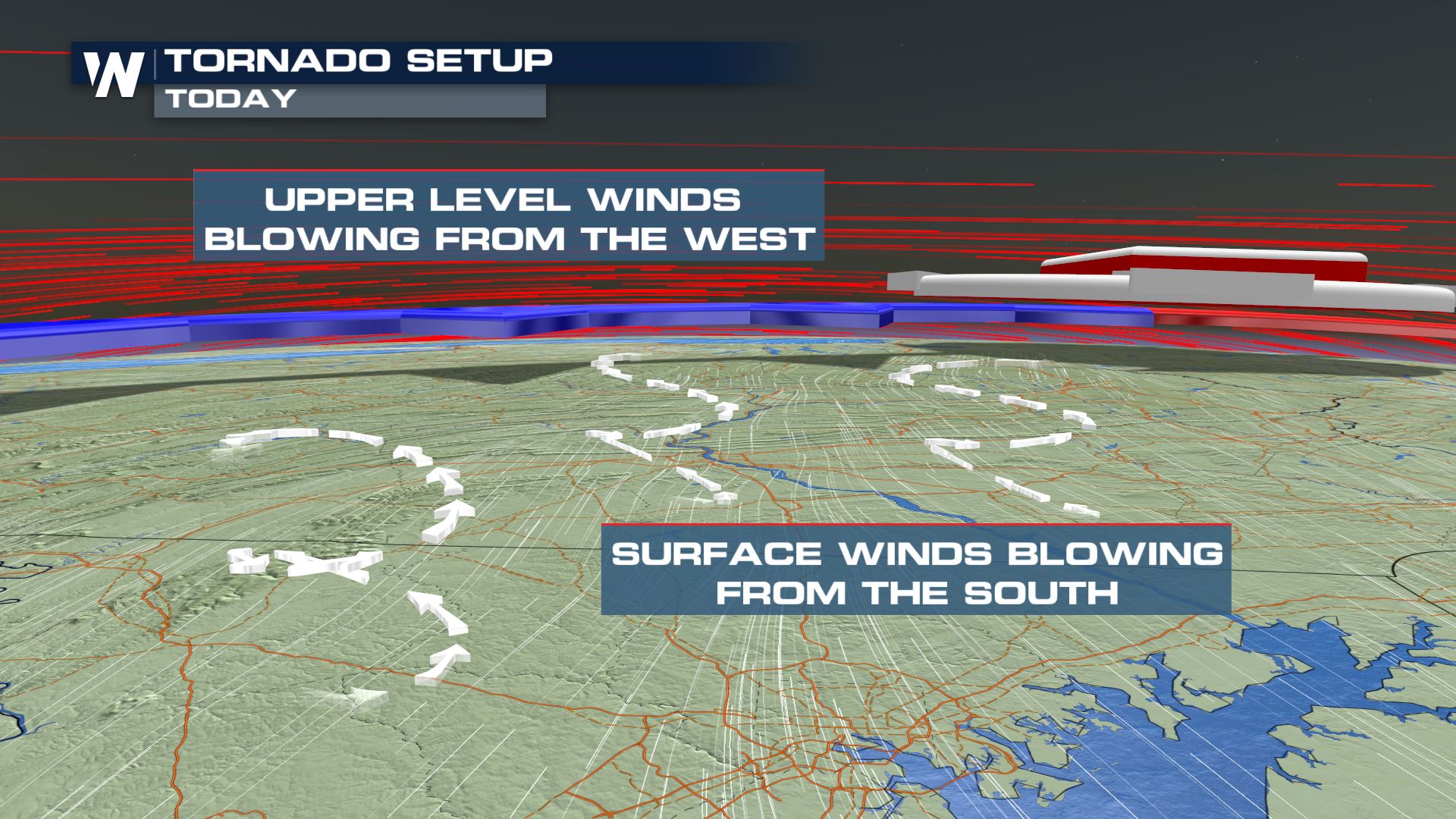 W
TORNADO SETUP
TODAY

UPPER LEVEL WINDS BLOWING FROM THE WEST

SURFACE WINDS BLOWING FROM THE SOUTH